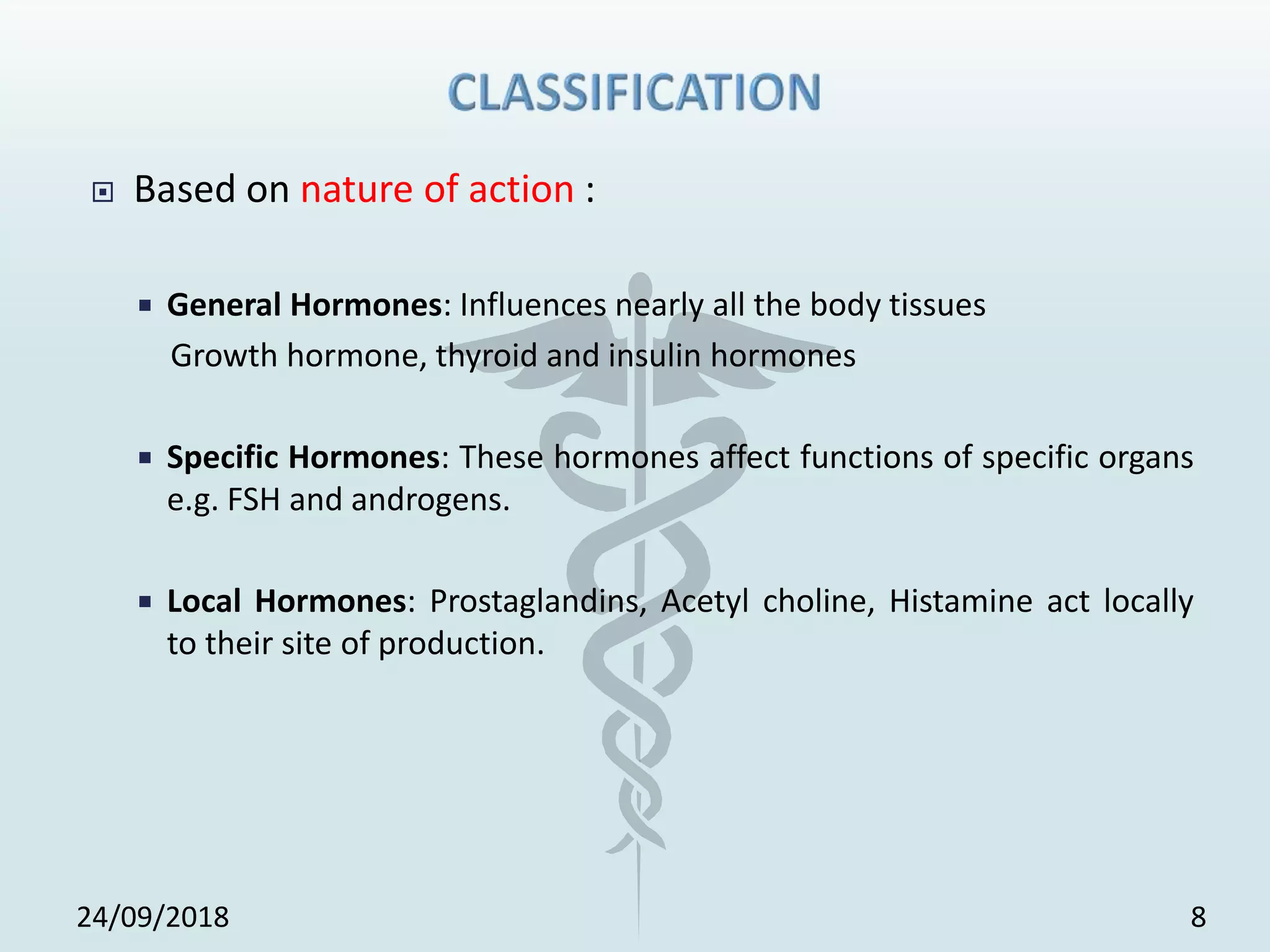 CLASSIFICATION

Based on nature of action :

General Hormones: Influences nearly all the body tissues
Growth hormone, thyroid and insulin hormones

Specific Hormones: These hormones affect functions of specific organs e.g. FSH and androgens.

Local Hormones: Prostaglandins, Acetyl choline, Histamine act locally to their site of production.

24/09/2018

8